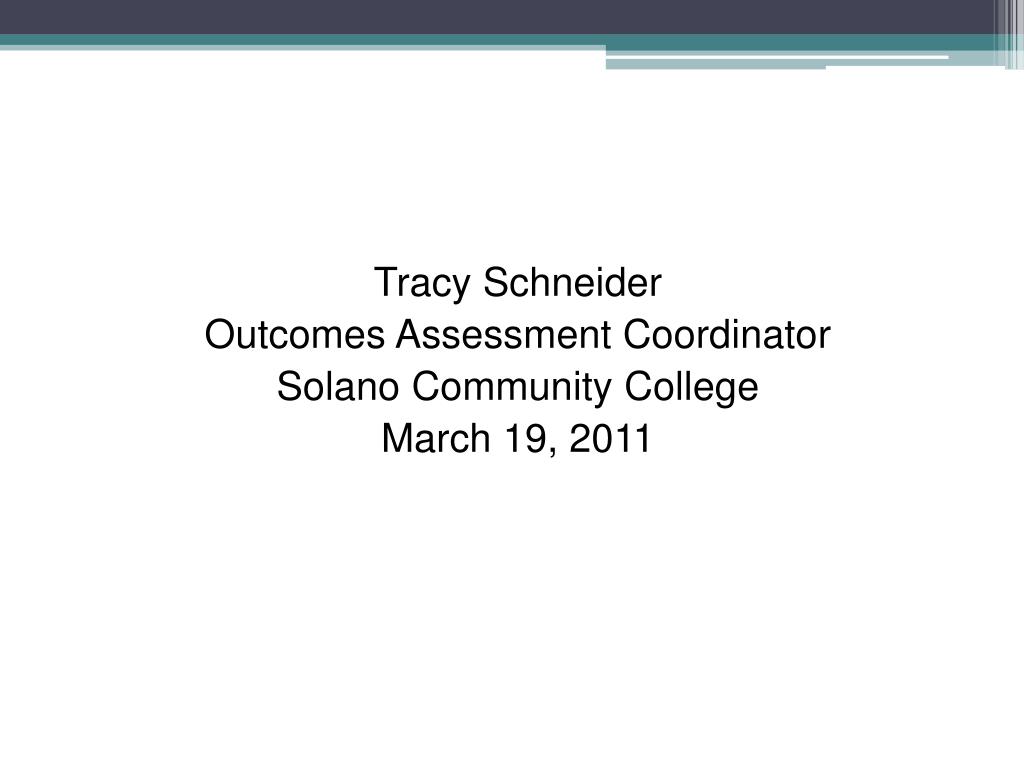 Tracy Schneider
Outcomes Assessment Coordinator
Solano Community College
March 19, 2011